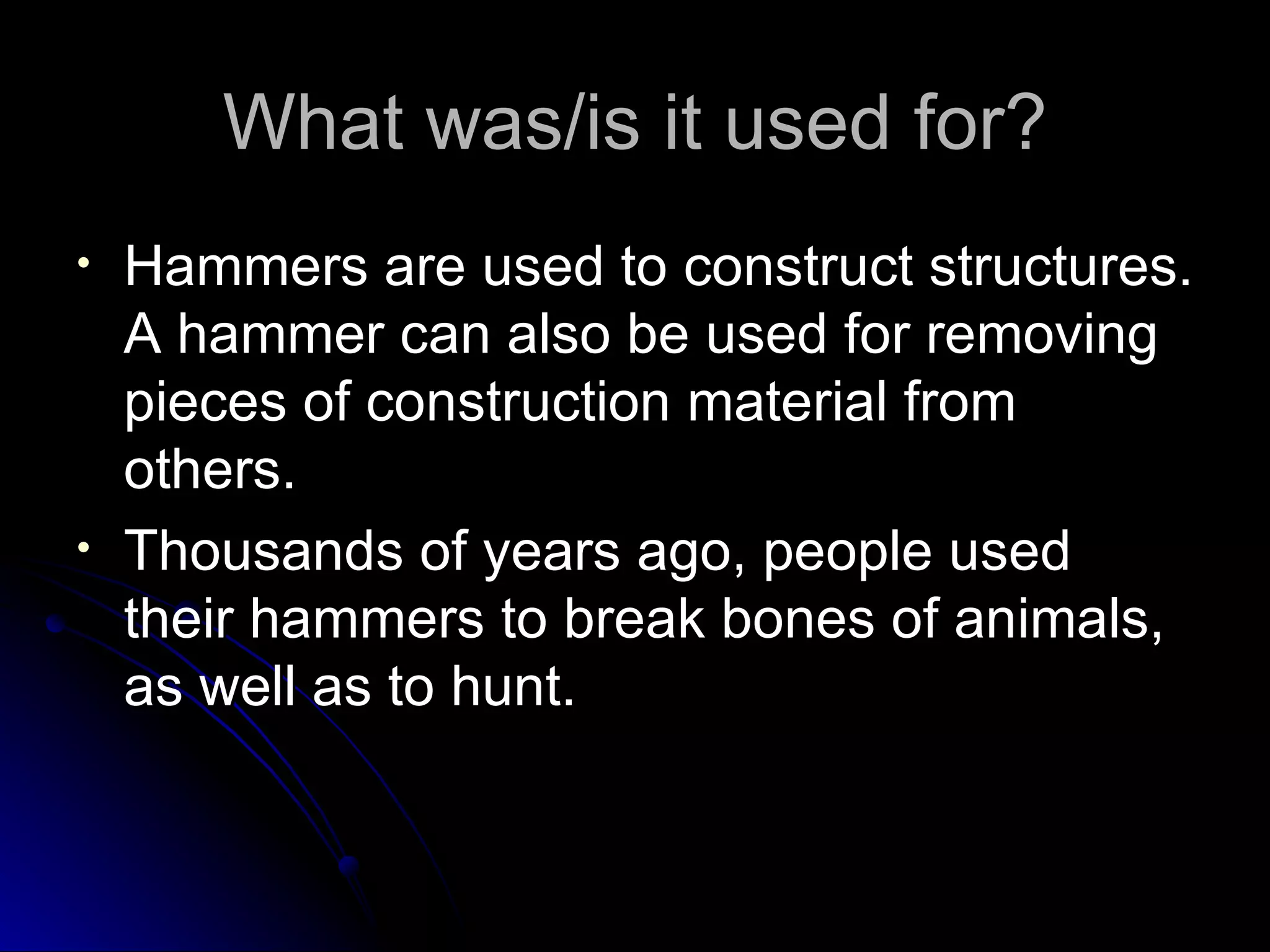 What was/is it used for?

• Hammers are used to construct structures. A hammer can also be used for removing pieces of construction material from others.
• Thousands of years ago, people used their hammers to break bones of animals, as well as to hunt.